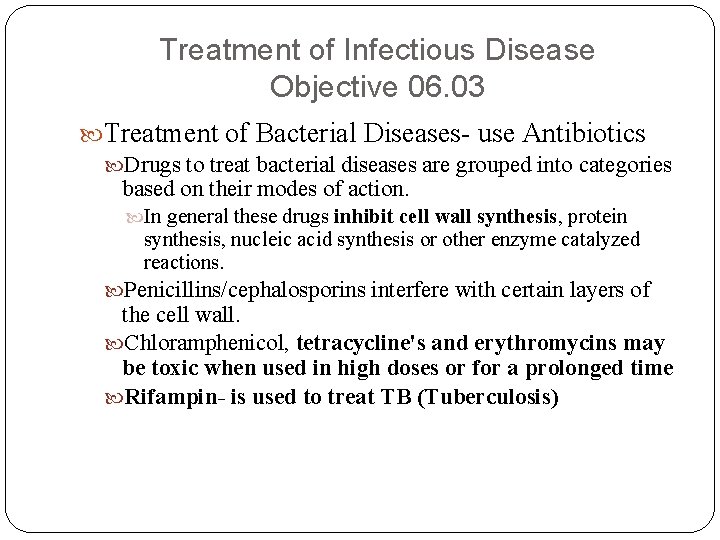 Treatment of Infectious Disease
Objective 06.03

Treatment of Bacterial Diseases- use Antibiotics

Drugs to treat bacterial diseases are grouped into categories based on their modes of action.

In general these drugs inhibit cell wall synthesis, protein synthesis, nucleic acid synthesis or other enzyme catalyzed reactions.

Penicillins/cephalosporins interfere with certain layers of the cell wall.

Chloramphenicol, tetracycline's and erythromycins may be toxic when used in high doses or for a prolonged time

Rifampin- is used to treat TB (Tuberculosis)